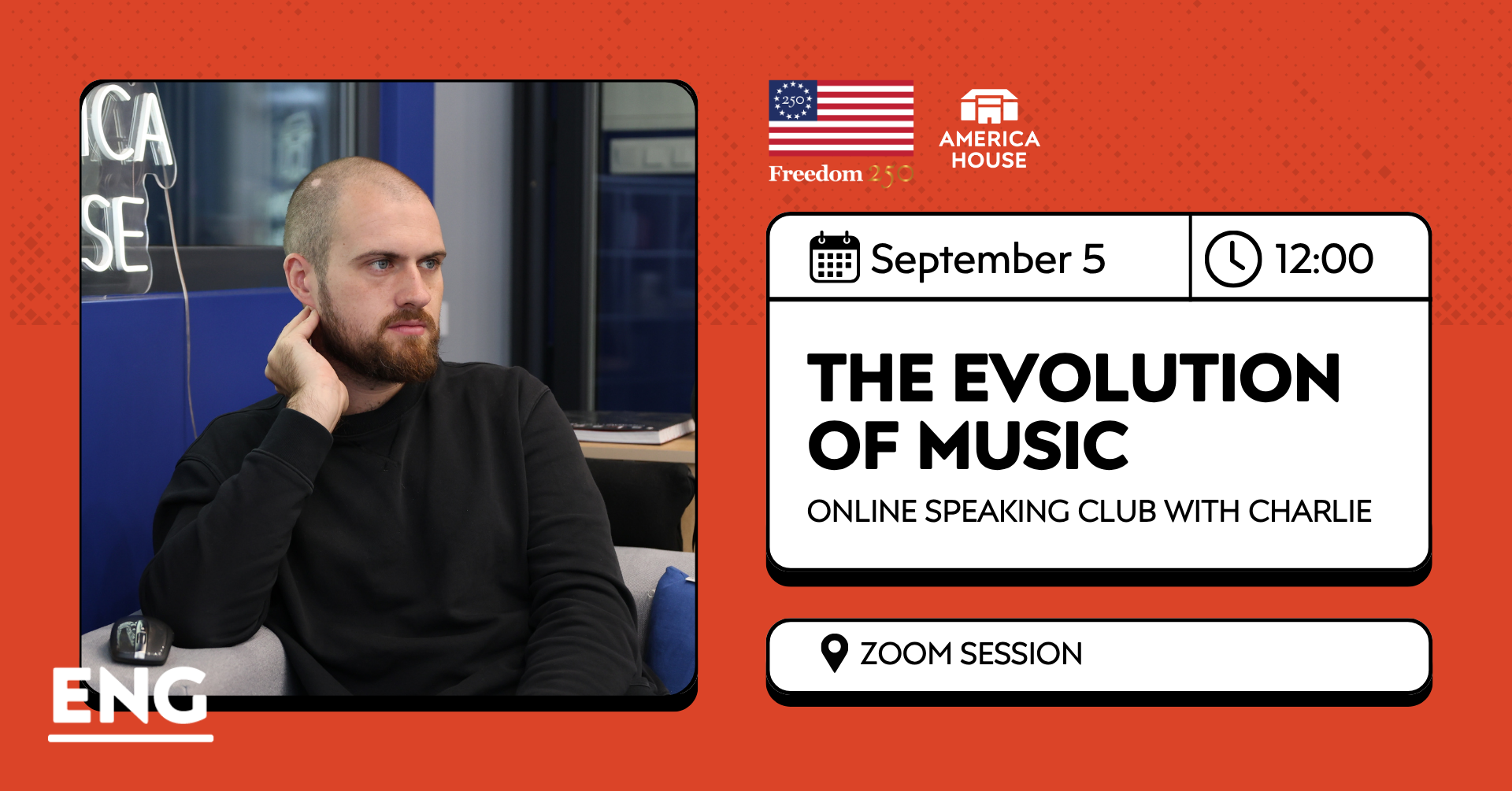 ICA
SE

250

Freedom 250

AMERICA HOUSE

September 5

12:00

THE EVOLUTION OF MUSIC

ONLINE SPEAKING CLUB WITH CHARLIE

ZOOM SESSION

ENG